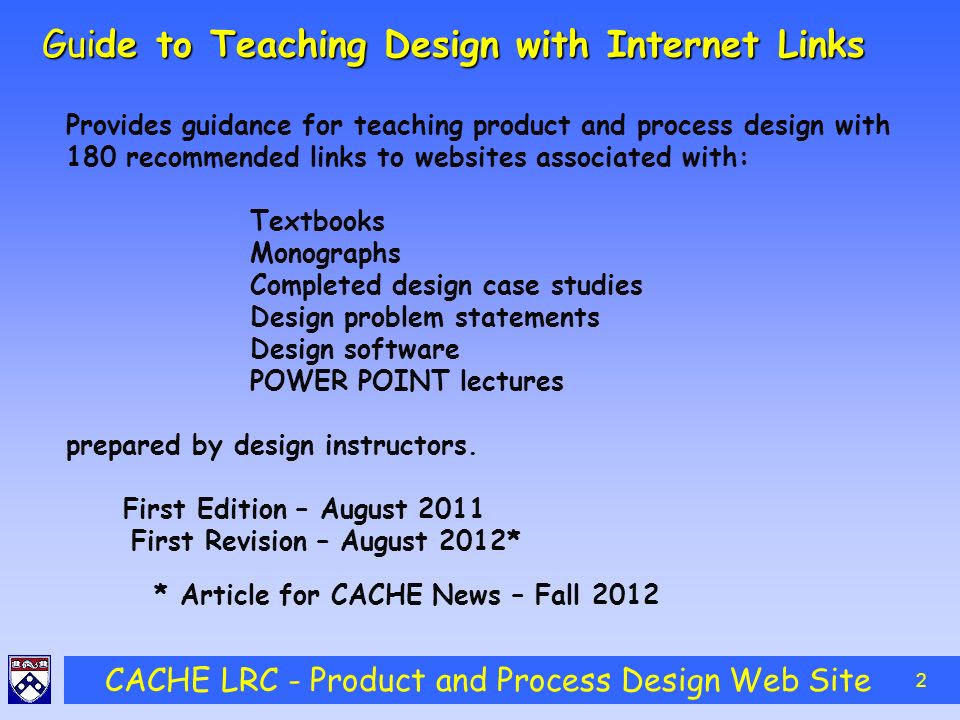 Guide to Teaching Design with Internet Links

Provides guidance for teaching product and process design with 180 recommended links to websites associated with:

Textbooks
Monographs
Completed design case studies
Design problem statements
Design software
POWER POINT lectures

prepared by design instructors.

First Edition – August 2011
First Revision – August 2012*

* Article for CACHE News – Fall 2012

CACHE LRC - Product and Process Design Web Site

2